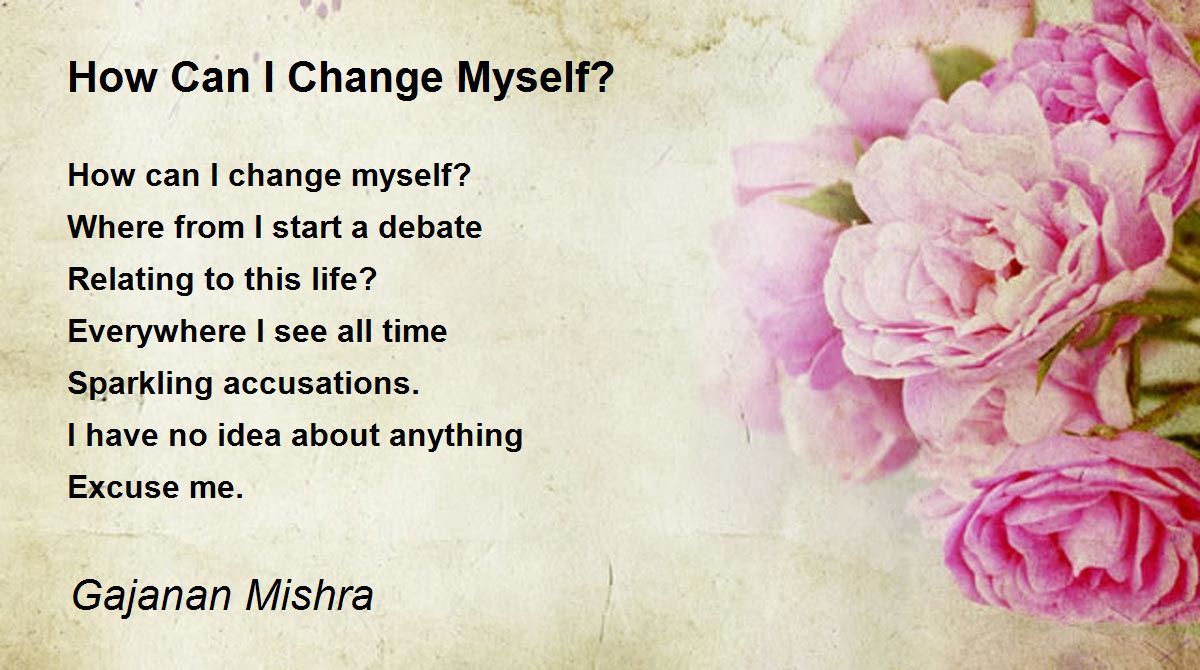 How Can I Change Myself?

How can I change myself?
Where from I start a debate
Relating to this life?
Everywhere I see all time
Sparkling accusations.
I have no idea about anything
Excuse me.

Gajanan Mishra